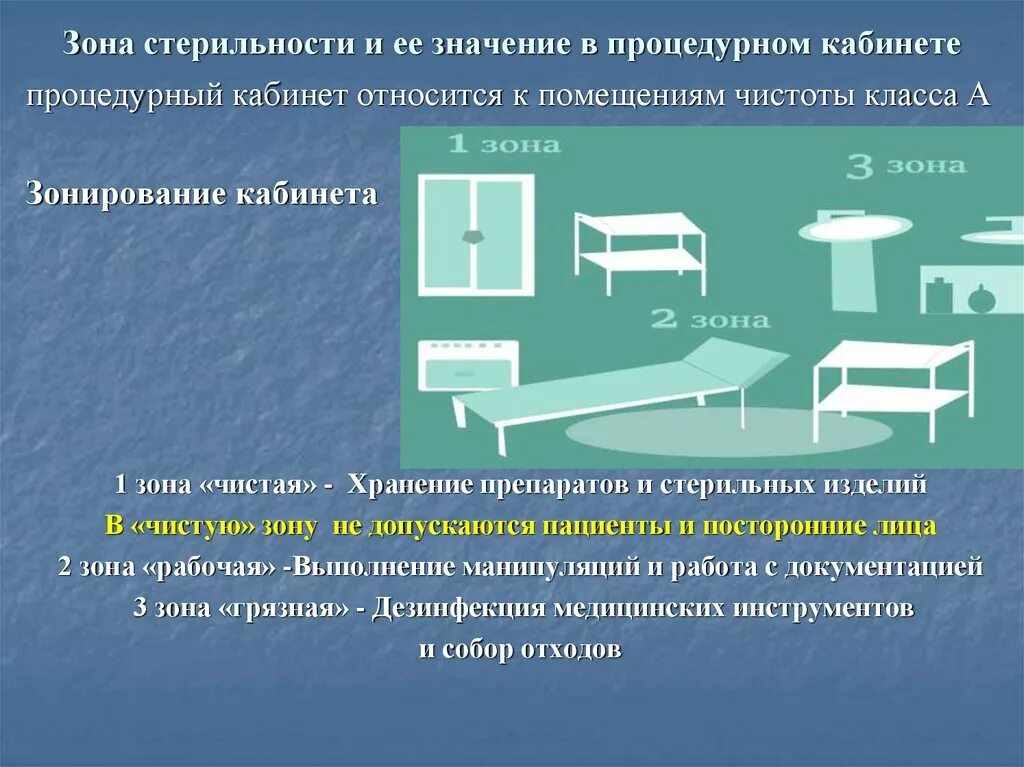 Зона стерильности и ее значение в процедурном кабинете

процедурный кабинет относится к помещениям чистоты класса А

Зонирование кабинета

1 зона

3 зона

2 зона

1 зона «чистая» - Хранение препаратов и стерильных изделий

В «чистую» зону не допускаются пациенты и посторонние лица

2 зона «рабочая» -Выполнение манипуляций и работа с документацией

3 зона «грязная» - Дезинфекция медицинских инструментов и собор отходов